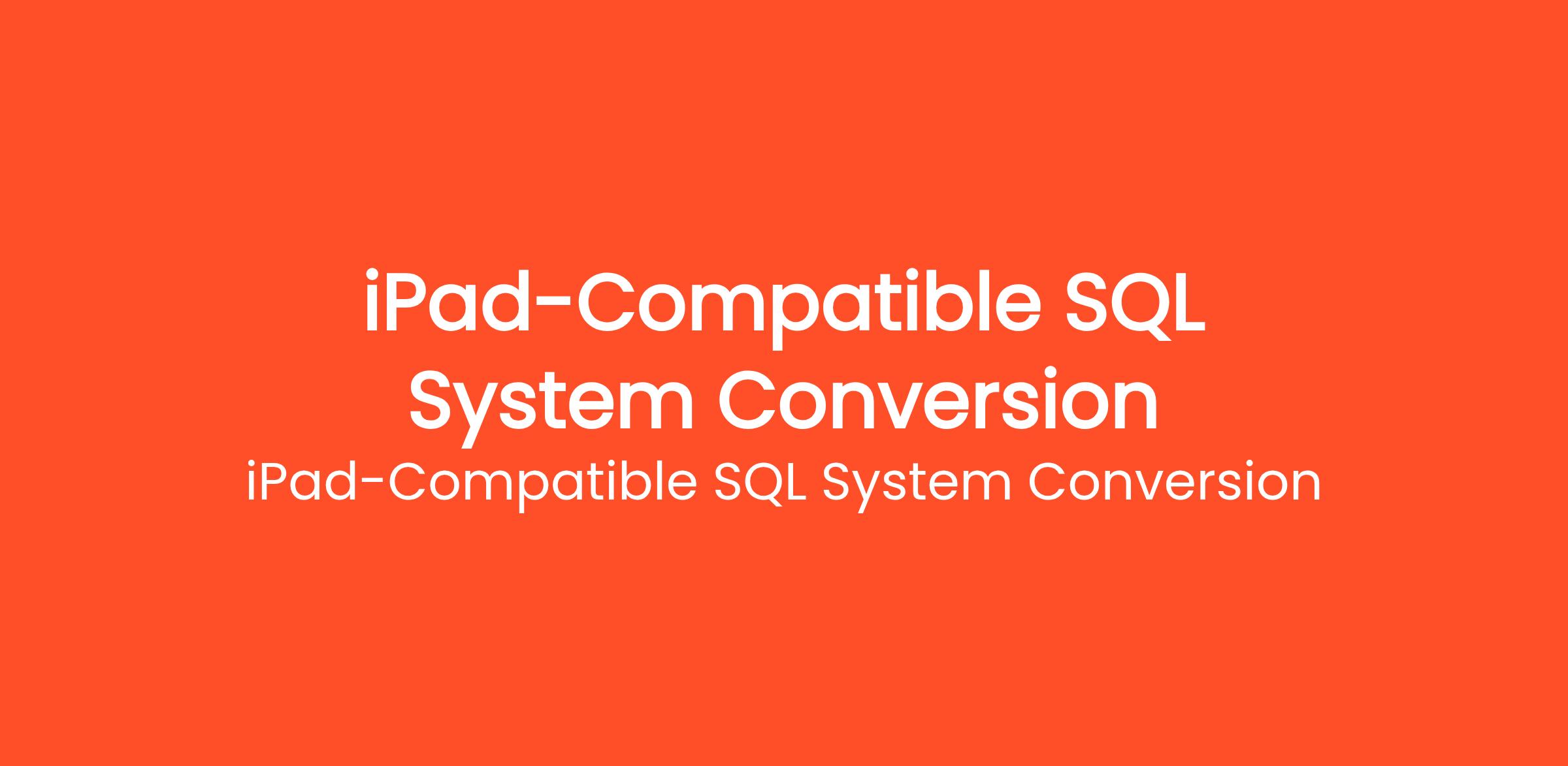 iPad-Compatible SQL System Conversion

iPad-Compatible SQL System Conversion